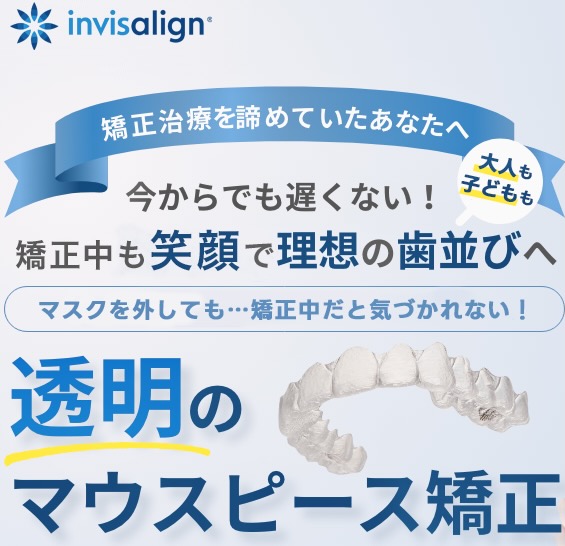 invisalign®

矯正治療を諦めていたあなたへ

大人も
子どもも

今からでも遅くない！

矯正中も笑顔で理想の歯並びへ

マスクを外しても…矯正中だと気づかれない！

透明の

マウスピース矯正